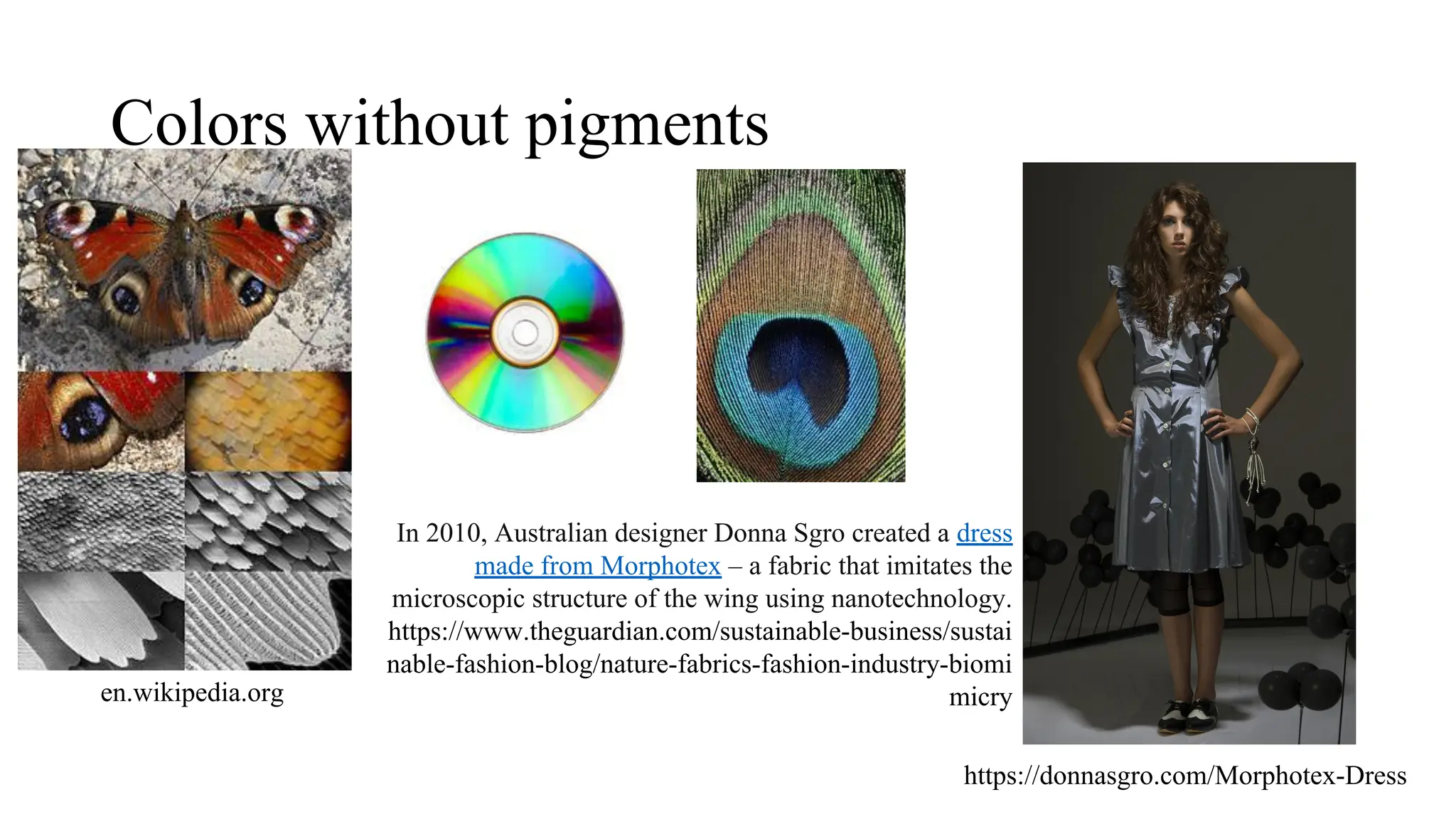 Colors without pigments

en.wikipedia.org

In 2010, Australian designer Donna Sgro created a dress made from Morphotex – a fabric that imitates the microscopic structure of the wing using nanotechnology. https://www.theguardian.com/sustainable-business/sustainable-fashion-blog/nature-fabrics-fashion-industry-biomimicry

https://donnasgro.com/Morphotex-Dress